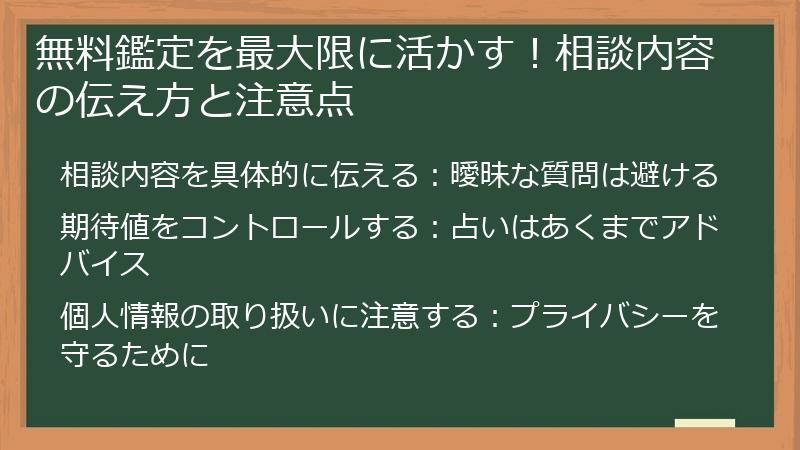 無料鑑定を最大限に活かす！相談内容の伝え方と注意点

相談内容を具体的に伝える：曖昧な質問は避ける

期待値をコントロールする：占いはあくまでアドバイス

個人情報の取り扱いに注意する：プライバシーを守るために